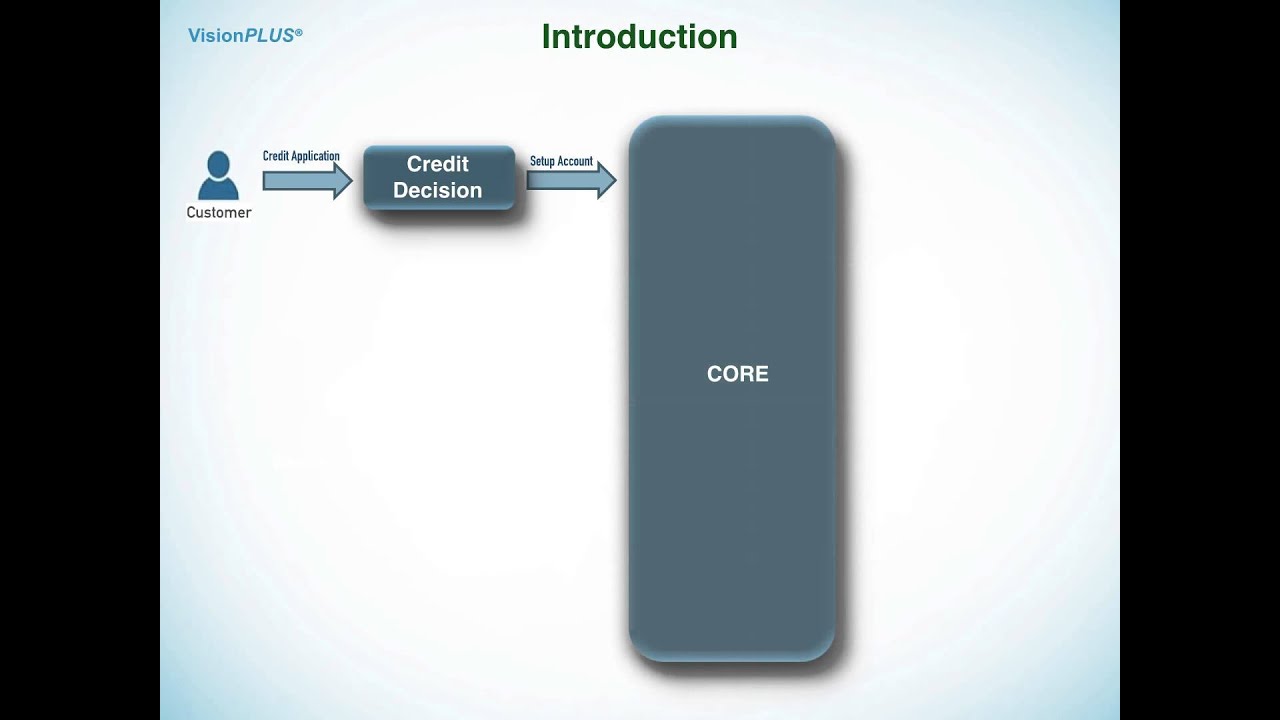 VisionPLUS®

Introduction

Customer

Credit Application

Credit Decision

Setup Account

CORE